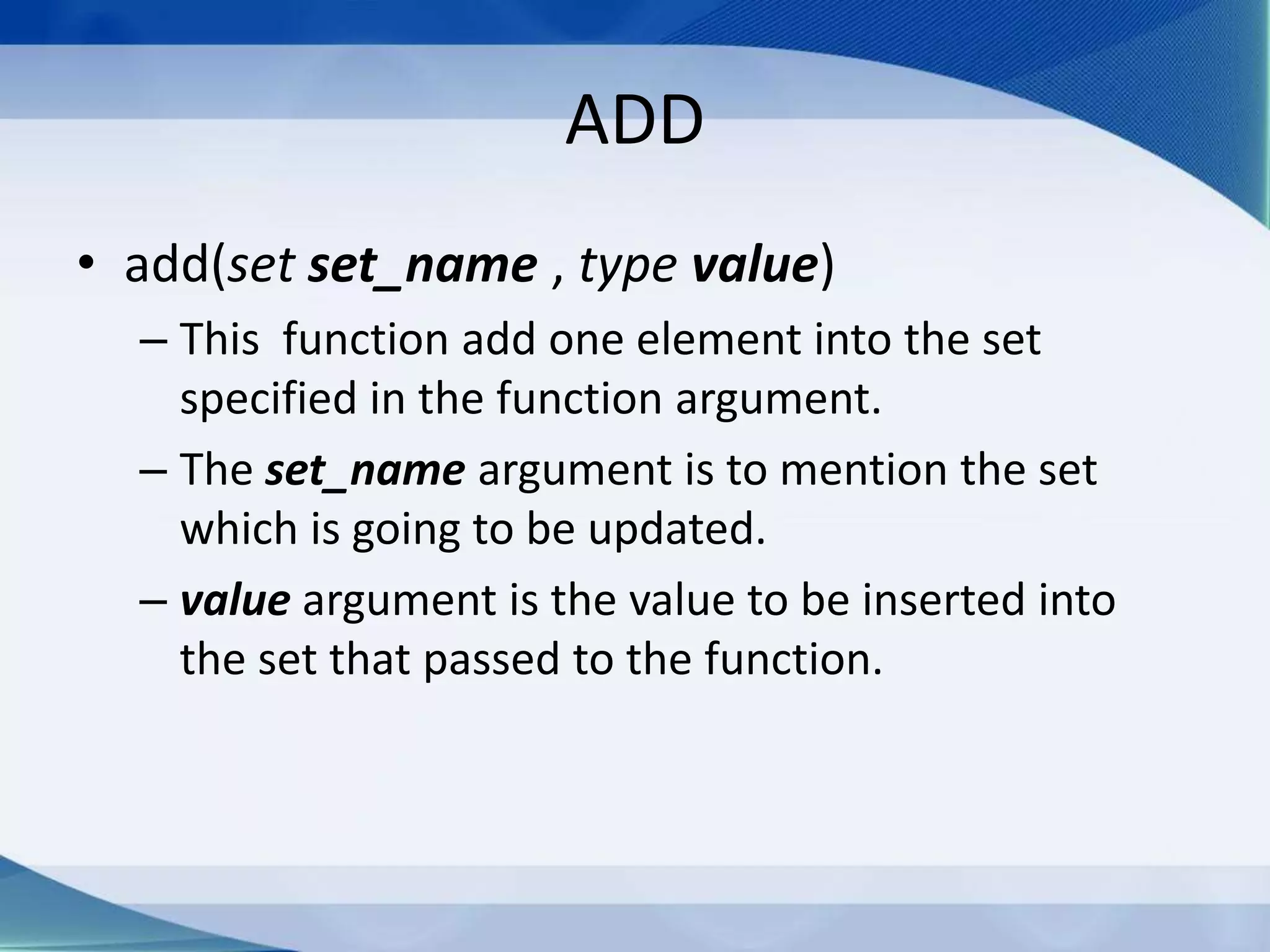 ADD

• add(set set_name , type value)
– This function add one element into the set specified in the function argument.
– The set_name argument is to mention the set which is going to be updated.
– value argument is the value to be inserted into the set that passed to the function.